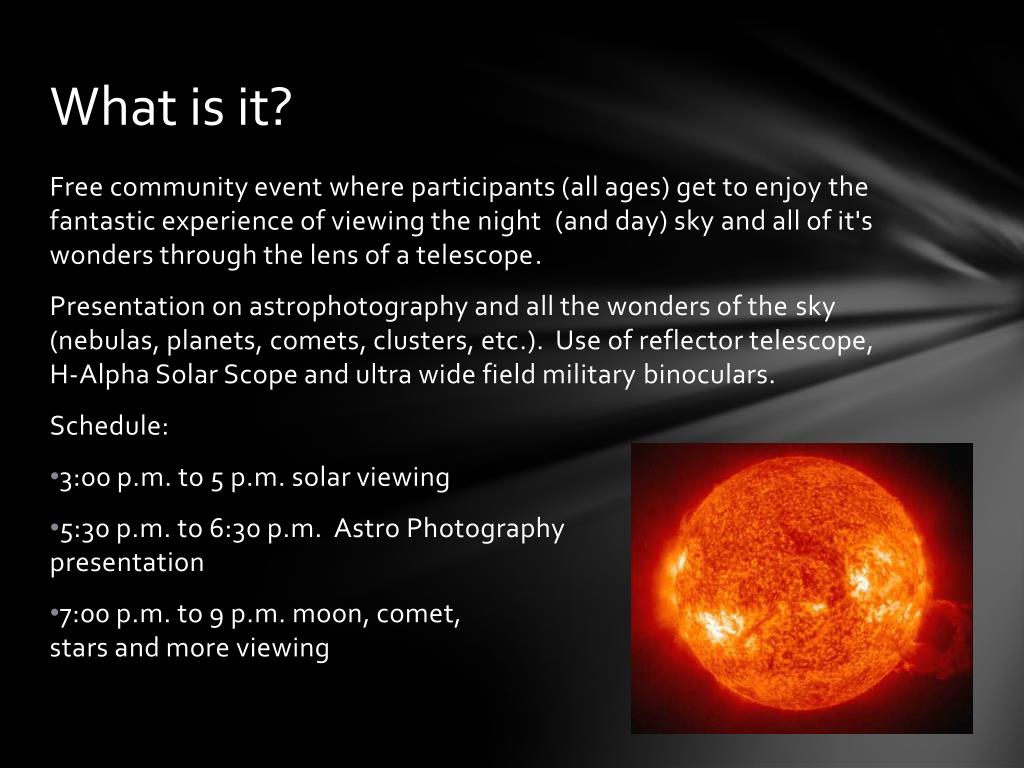 What is it?

Free community event where participants (all ages) get to enjoy the fantastic experience of viewing the night (and day) sky and all of it's wonders through the lens of a telescope.

Presentation on astrophotography and all the wonders of the sky (nebulas, planets, comets, clusters, etc.). Use of reflector telescope, H-Alpha Solar Scope and ultra wide field military binoculars.

Schedule:

•3:00 p.m. to 5 p.m. solar viewing

•5:30 p.m. to 6:30 p.m. Astro Photography presentation

•7:00 p.m. to 9 p.m. moon, comet, stars and more viewing